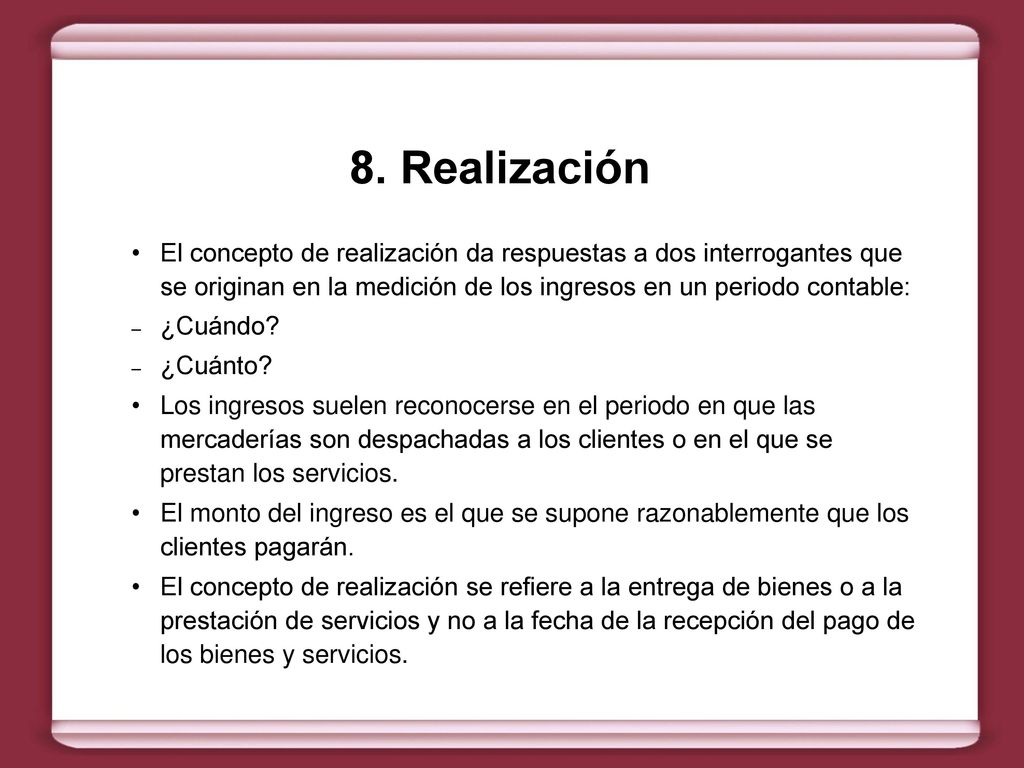 8. Realización

• El concepto de realización da respuestas a dos interrogantes que se originan en la medición de los ingresos en un periodo contable:

– ¿Cuándo?

– ¿Cuánto?

• Los ingresos suelen reconocerse en el periodo en que las mercaderías son despachadas a los clientes o en el que se prestan los servicios.

• El monto del ingreso es el que se supone razonablemente que los clientes pagarán.

• El concepto de realización se refiere a la entrega de bienes o a la prestación de servicios y no a la fecha de la recepción del pago de los bienes y servicios.